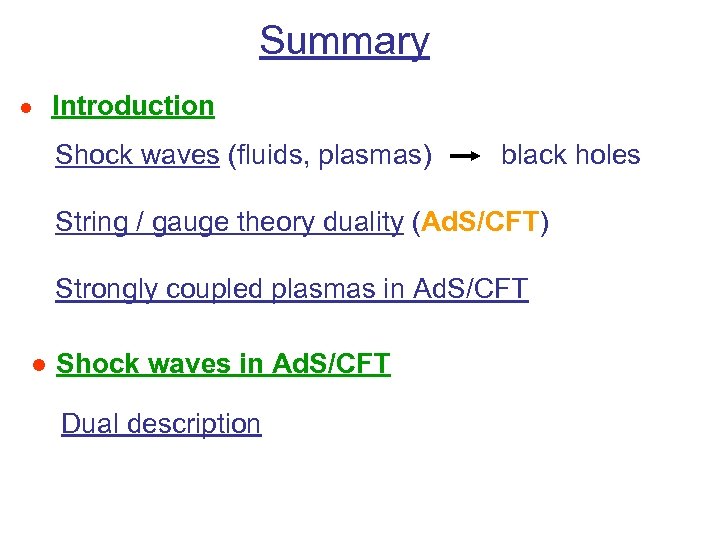 Summary

● Introduction

Shock waves (fluids, plasmas) → black holes

String / gauge theory duality (AdS/CFT)

Strongly coupled plasmas in AdS/CFT

● Shock waves in AdS/CFT

Dual description